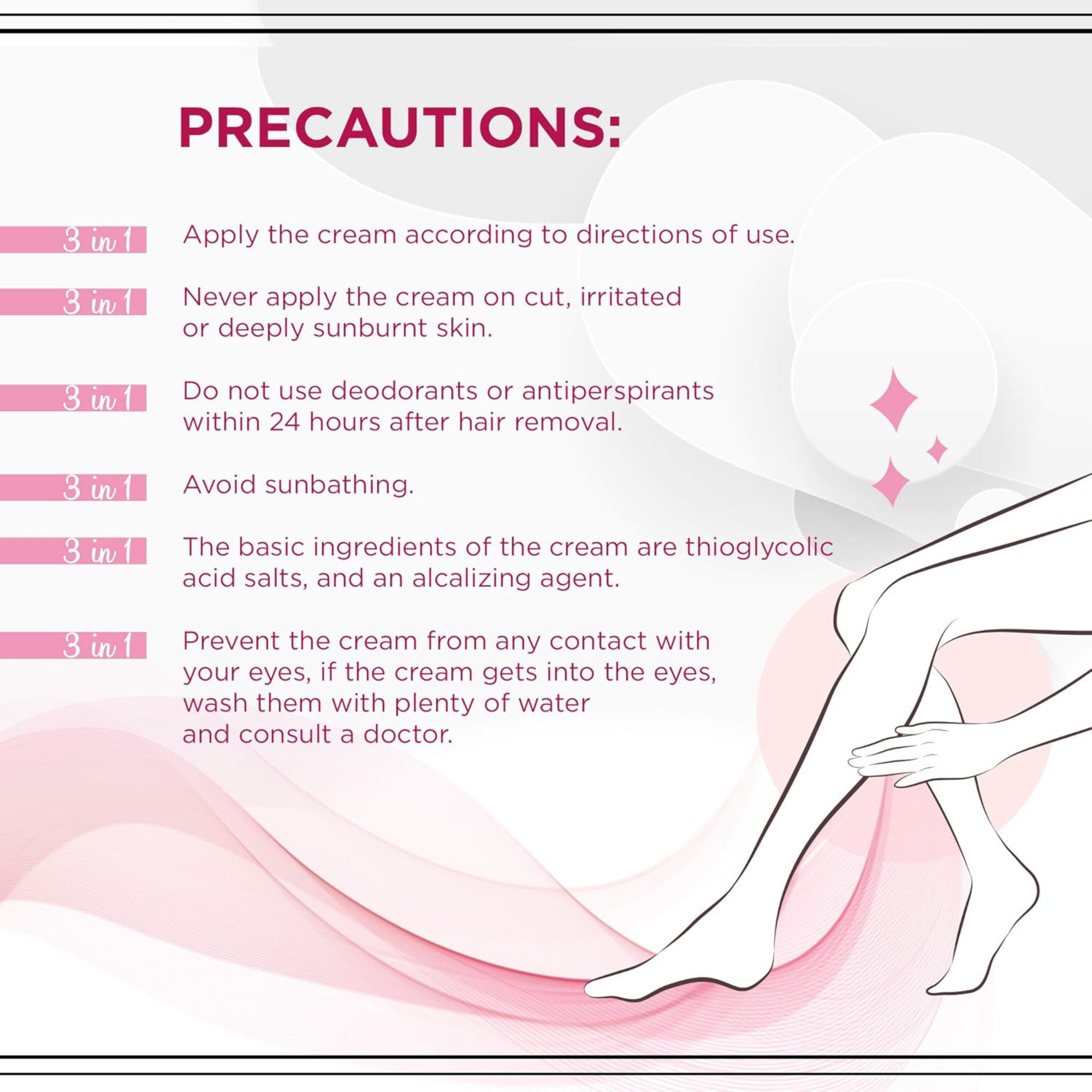 PRECAUTIONS:

3 in 1 Apply the cream according to directions of use.

3 in 1 Never apply the cream on cut, irritated or deeply sunburnt skin.

3 in 1 Do not use deodorants or antiperspirants within 24 hours after hair removal.

3 in 1 Avoid sunbathing.

3 in 1 The basic ingredients of the cream are thioglycolic acid salts, and an alcalizing agent.

3 in 1 Prevent the cream from any contact with your eyes, if the cream gets into the eyes, wash them with plenty of water and consult a doctor.